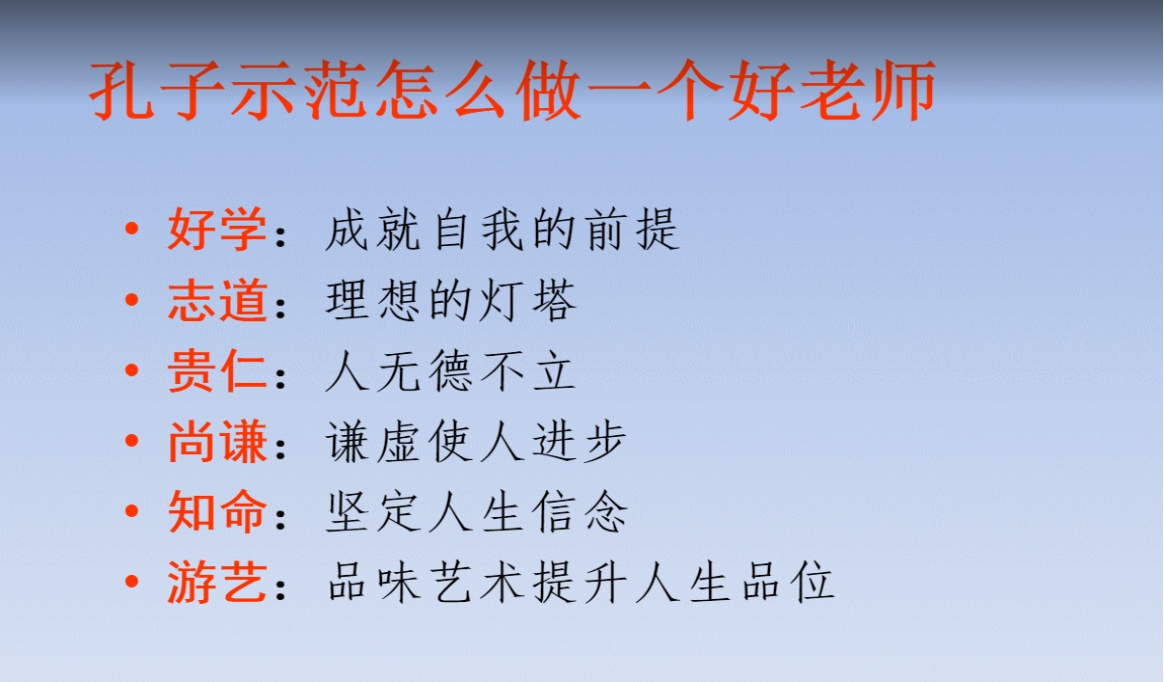 孔子示范怎么做一个好老师

• 好学：成就自我的前提
• 志道：理想的灯塔
• 贵仁：人无德不立
• 尚谦：谦虚使人进步
• 知命：坚定人生信念
• 游艺：品味艺术提升人生品位